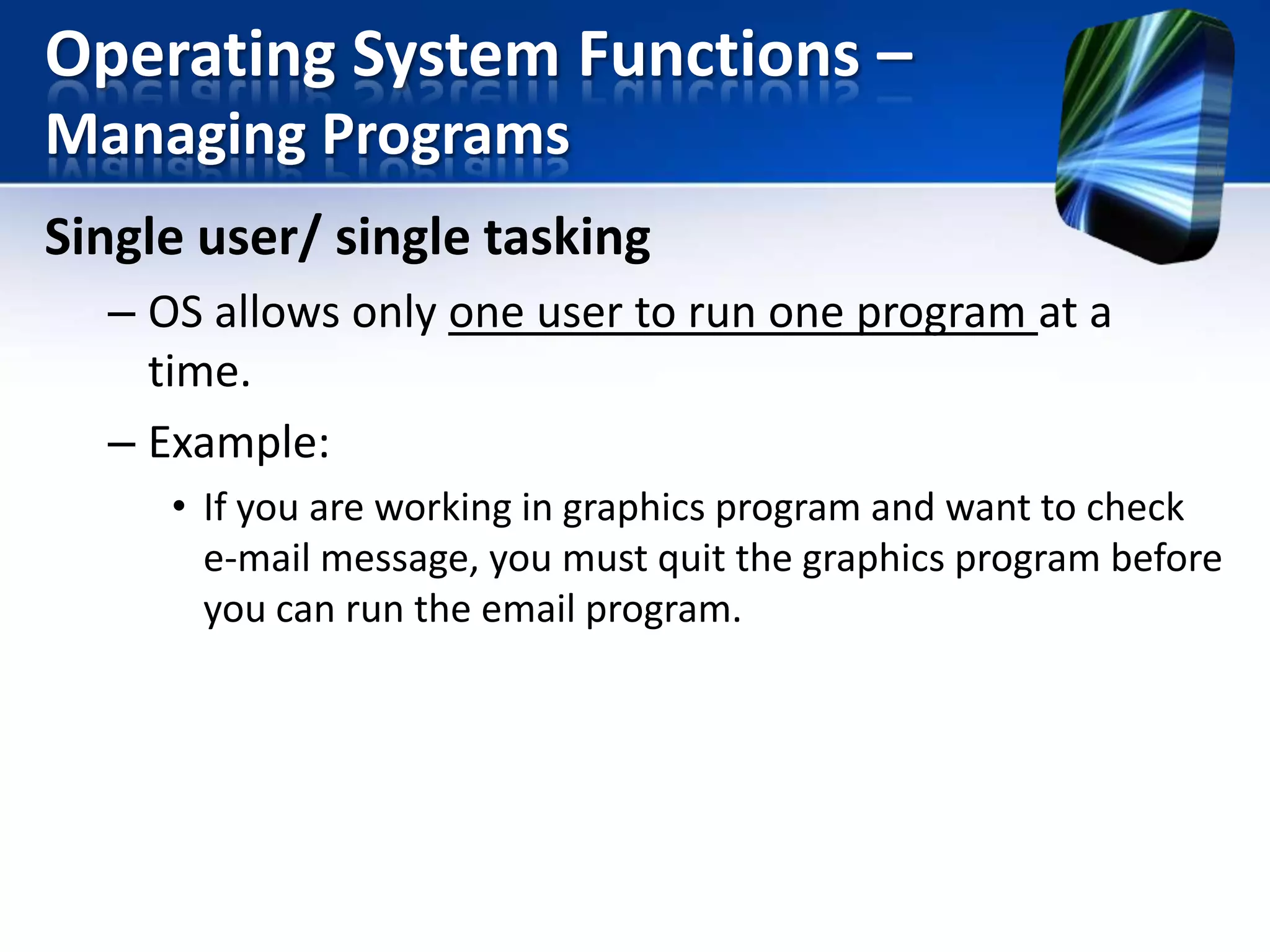 Operating System Functions – Managing Programs

Single user/ single tasking

– OS allows only one user to run one program at a time.

– Example:

• If you are working in graphics program and want to check e-mail message, you must quit the graphics program before you can run the email program.